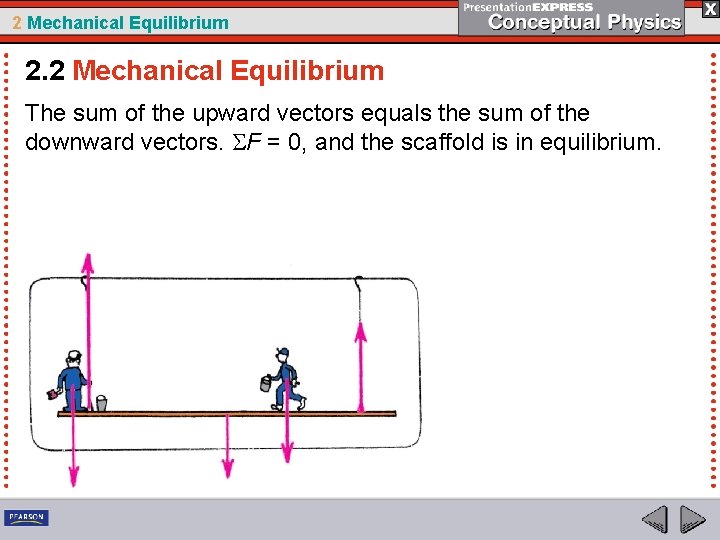 2 Mechanical Equilibrium

PresentationEXPRESS
Conceptual Physics

X

2.2 Mechanical Equilibrium

The sum of the upward vectors equals the sum of the downward vectors. $\Sigma F = 0$, and the scaffold is in equilibrium.

PEARSON